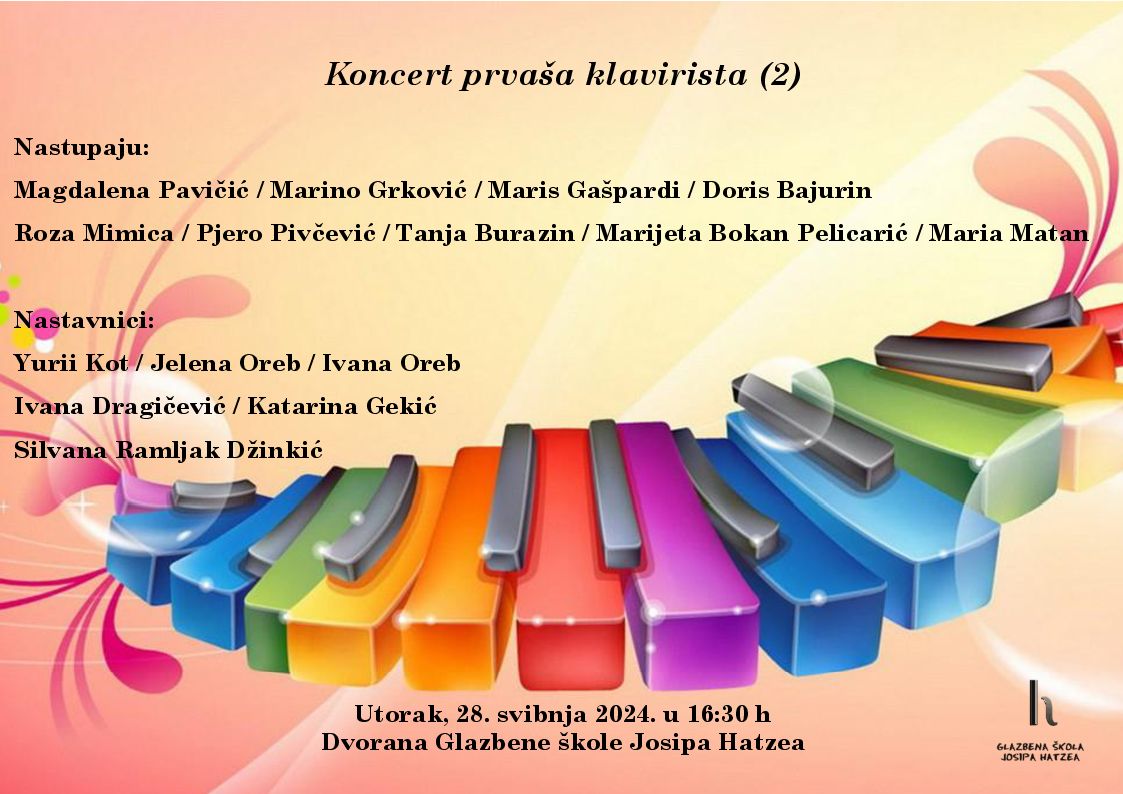 Koncert prvaša klavirista (2)

Nastupaju:
Magdalena Pavičić / Marino Grković / Maris Gašpardi / Doris Bajurin
Roza Mimica / Pjero Pivčević / Tanja Burazin / Marijeta Bokan Pelicarić / Maria Matan

Nastavnici:
Yurii Kot / Jelena Oreb / Ivana Oreb
Ivana Dragičević / Katarina Gekić
Silvana Ramljak Džinkić

Utorak, 28. svibnja 2024. u 16:30 h
Dvorana Glazbene škole Josipa Hatzea

h
GLAZBENA ŠKOLA JOSIPA HATZEA